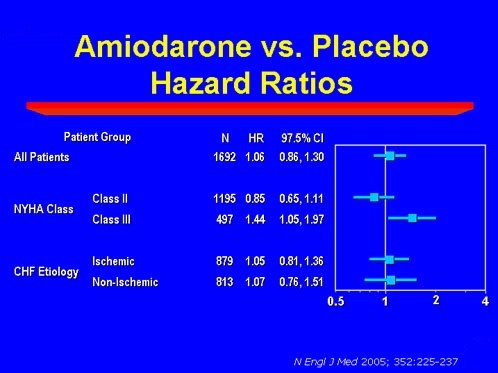 Amiodarone vs. Placebo Hazard Ratios

| Patient Group | | N | HR | 97.5% CI |
|---|---|---|---|---|
| All Patients | | 1692 | 1.06 | 0.86, 1.30 |
| NYHA Class | Class II | 1195 | 0.85 | 0.65, 1.11 |
| | Class III | 497 | 1.44 | 1.05, 1.97 |
| CHF Etiology | Ischemic | 879 | 1.05 | 0.81, 1.36 |
| | Non-Ischemic | 813 | 1.07 | 0.76, 1.51 |

0.5 1 2 4

N Engl J Med 2005; 352:225-237